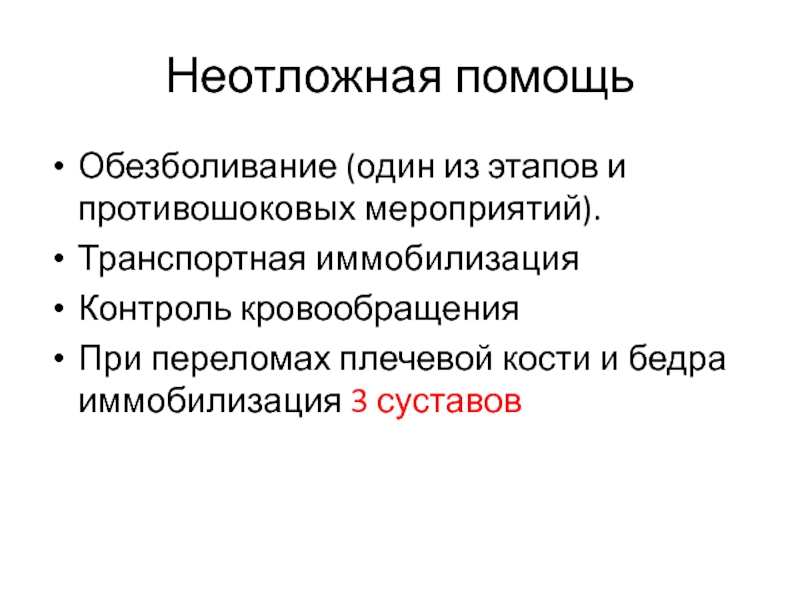 Неотложная помощь

• Обезболивание (один из этапов и противошоковых мероприятий).
• Транспортная иммобилизация
• Контроль кровообращения
• При переломах плечевой кости и бедра иммобилизация 3 суставов